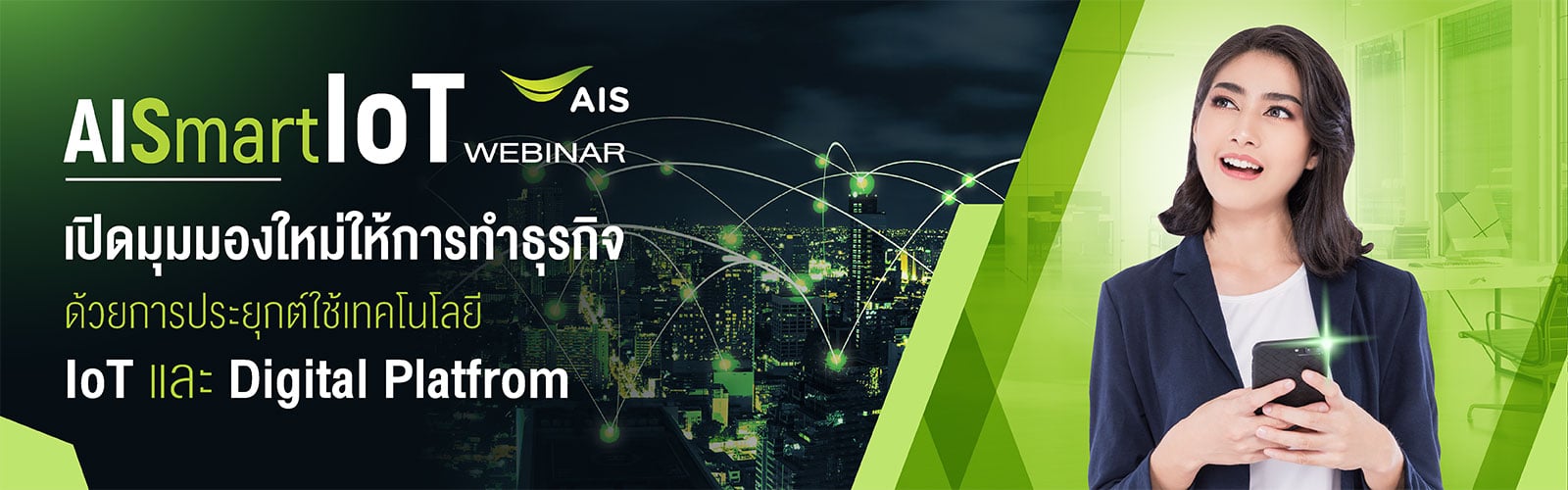 AISmartIoT
AIS
WEBINAR
เปิดมุมมองใหม่ให้การทำธุรกิจ
ด้วยการประยุกต์ใช้เทคโนโลยี
IoT และ Digital Platfrom